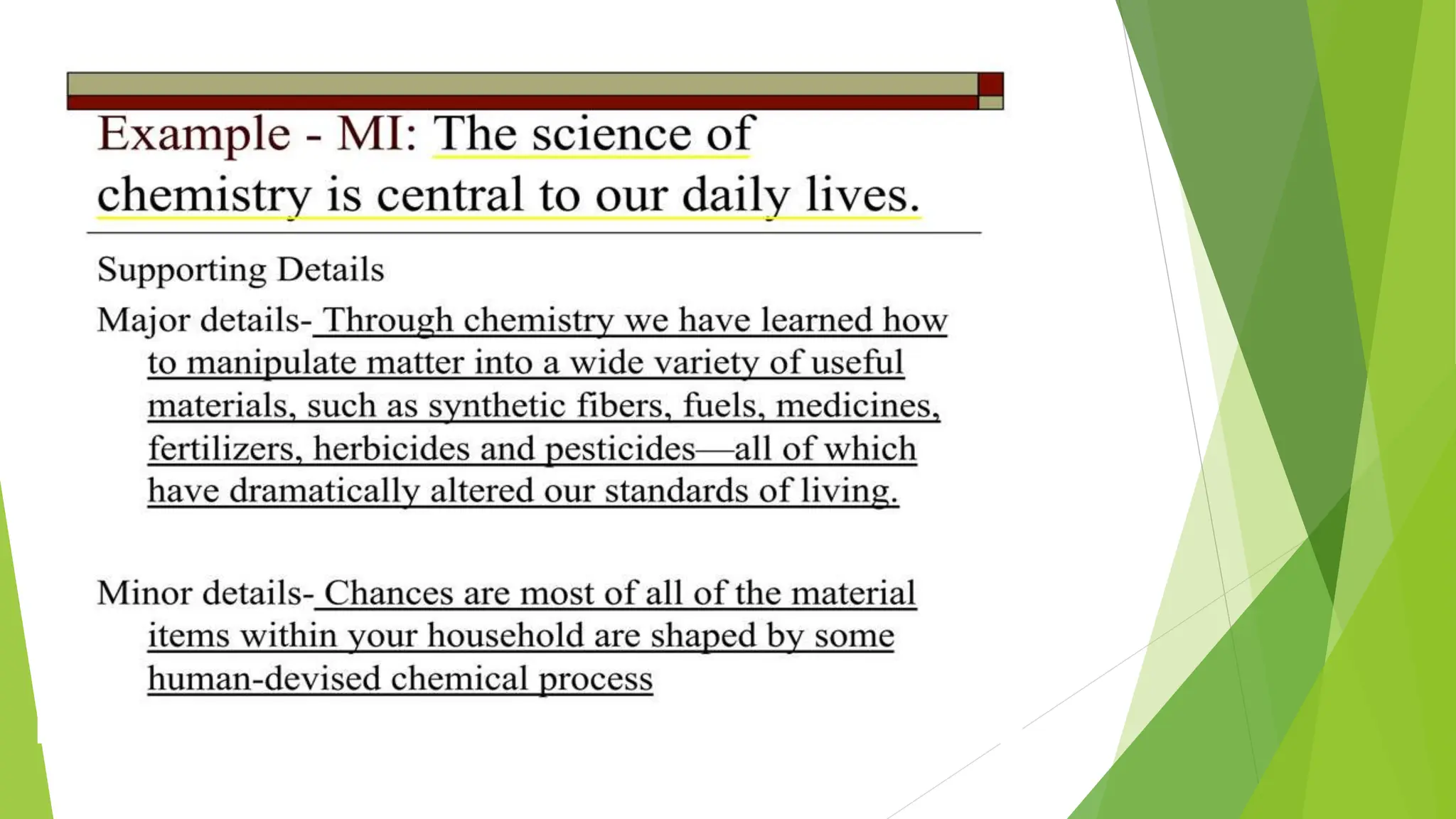 Example - MI: The science of chemistry is central to our daily lives.

Supporting Details

Major details- Through chemistry we have learned how to manipulate matter into a wide variety of useful materials, such as synthetic fibers, fuels, medicines, fertilizers, herbicides and pesticides—all of which have dramatically altered our standards of living.

Minor details- Chances are most of all of the material items within your household are shaped by some human-devised chemical process